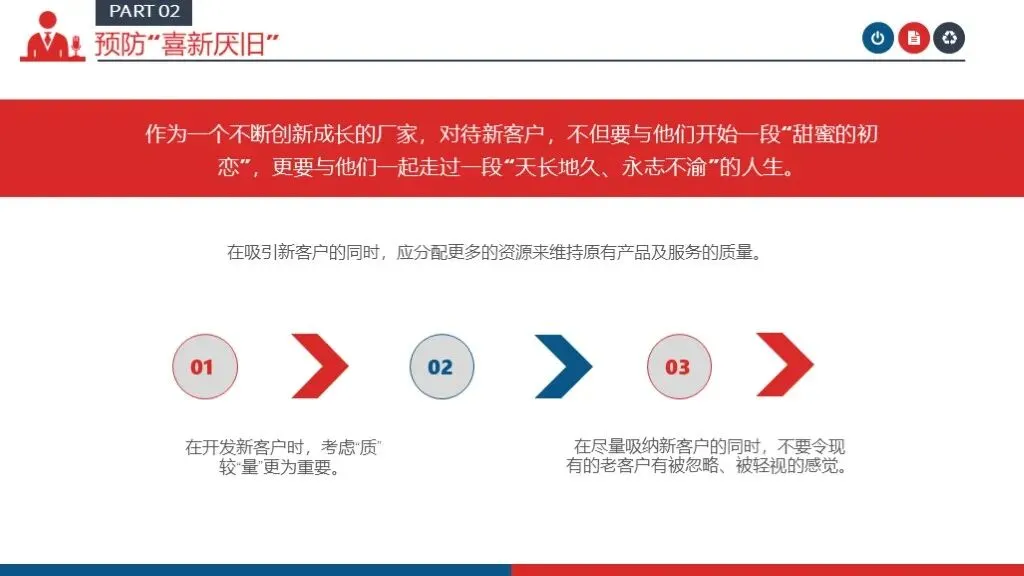 PART 02

预防“喜新厌旧”

作为一个不断创新成长的厂家，对待新客户，不但要与他们开始一段“甜蜜的初恋”，更要与他们一起走过一段“天长地久、永志不渝”的人生。

在吸引新客户的同时，应分配更多的资源来维持原有产品及服务的质量。

01

02

03

在开发新客户时，考虑“质”较“量”更为重要。

在尽量吸纳新客户的同时，不要令现有的老客户有被忽略、被轻视的感觉。